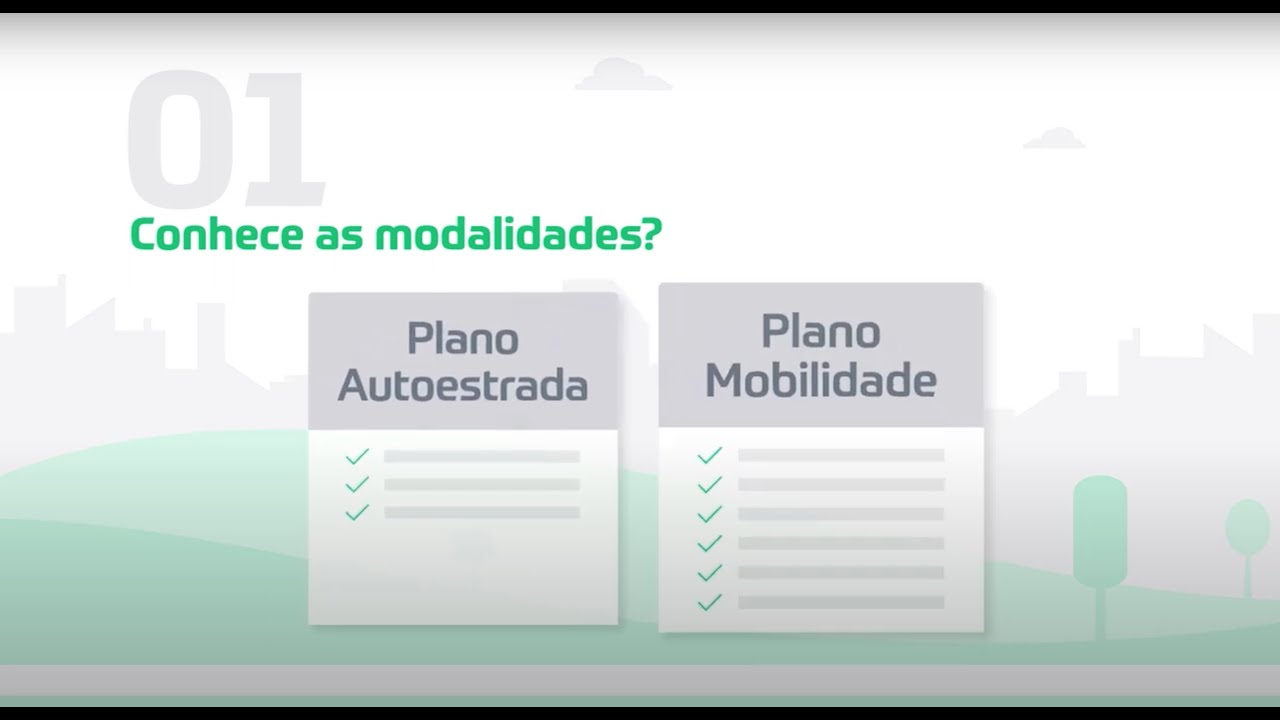 01

Conhece as modalidades?

Plano Autoestrada

Plano Mobilidade